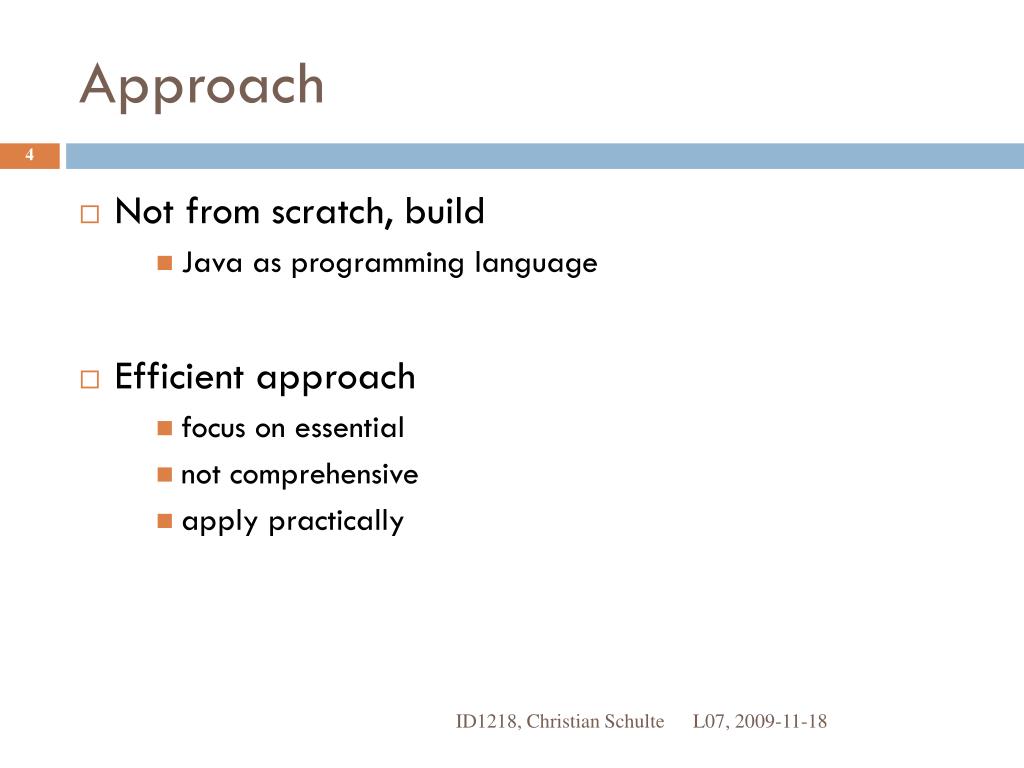 Approach

4

Not from scratch, build

Java as programming language

Efficient approach

focus on essential

not comprehensive

apply practically

ID1218, Christian Schulte L07, 2009-11-18